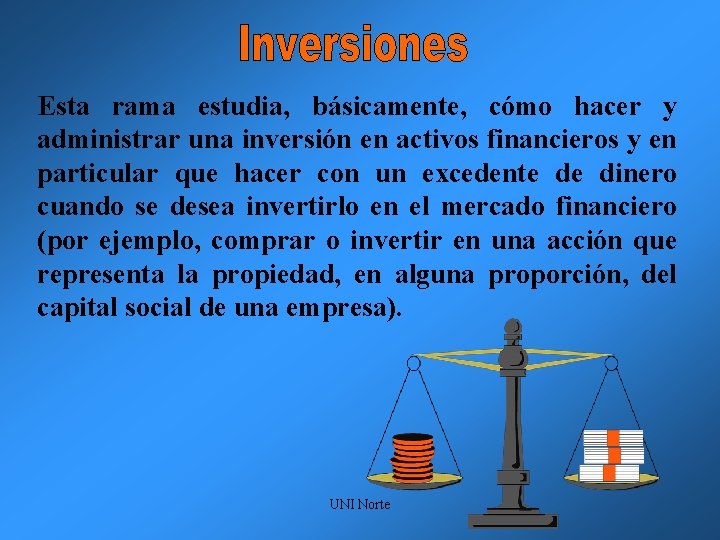 Inversiones

Esta rama estudia, básicamente, cómo hacer y administrar una inversión en activos financieros y en particular que hacer con un excedente de dinero cuando se desea invertirlo en el mercado financiero (por ejemplo, comprar o invertir en una acción que representa la propiedad, en alguna proporción, del capital social de una empresa).

UNI Norte